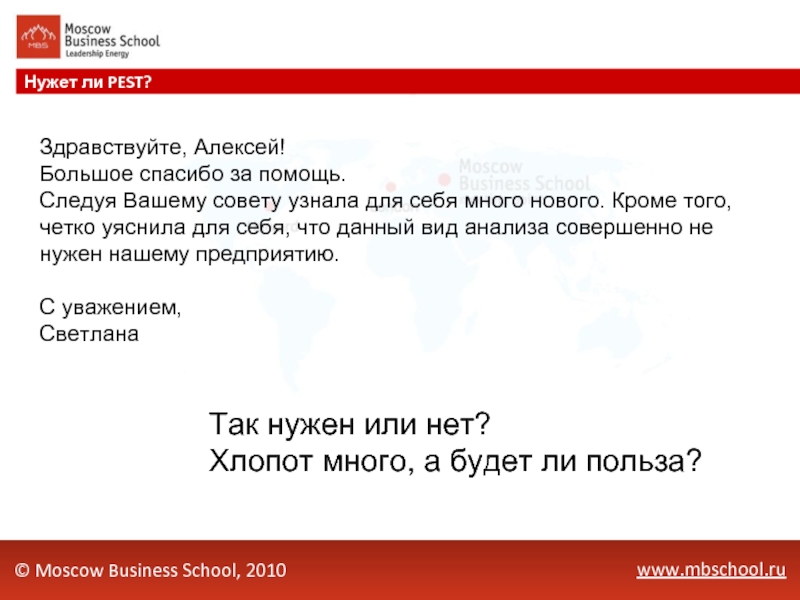 MBS Moscow Business School Leadership Energy

Нужет ли PEST?

Moscow Business School

Здравствуйте, Алексей!
Большое спасибо за помощь.
Следуя Вашему совету узнала для себя много нового. Кроме того, четко уяснила для себя, что данный вид анализа совершенно не нужен нашему предприятию.

С уважением,
Светлана

Так нужен или нет?
Хлопот много, а будет ли польза?

© Moscow Business School, 2010

www.mbschool.ru